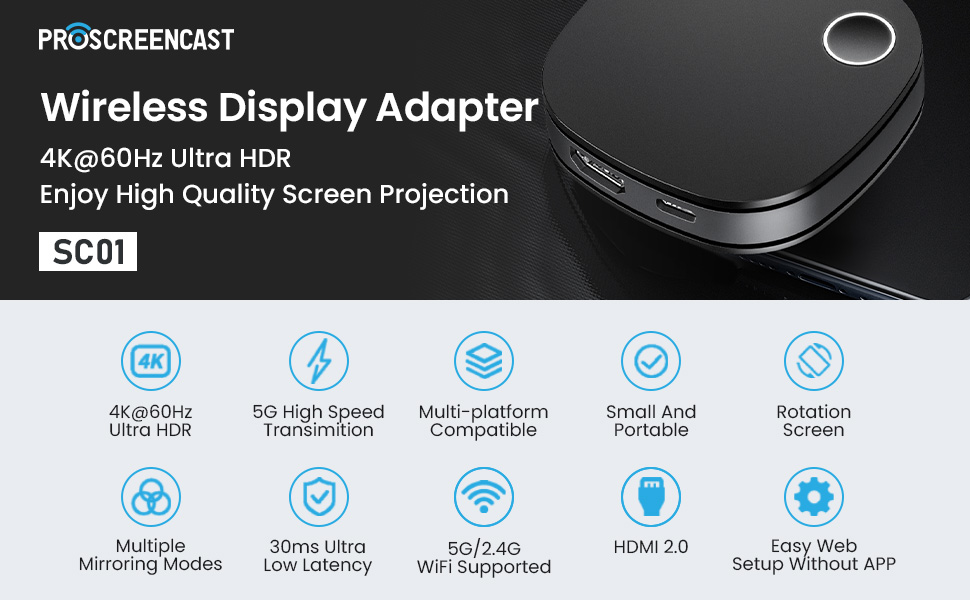 PROSCREENCAST

Wireless Display Adapter

4K@60Hz Ultra HDR
Enjoy High Quality Screen Projection

SC01

4K

4K@60Hz Ultra HDR

5G High Speed Transimition

Multi-platform Compatible

Small And Portable

Rotation Screen

Multiple Mirroring Modes

30ms Ultra Low Latency

5G/2.4G WiFi Supported

HDMI 2.0

Easy Web Setup Without APP